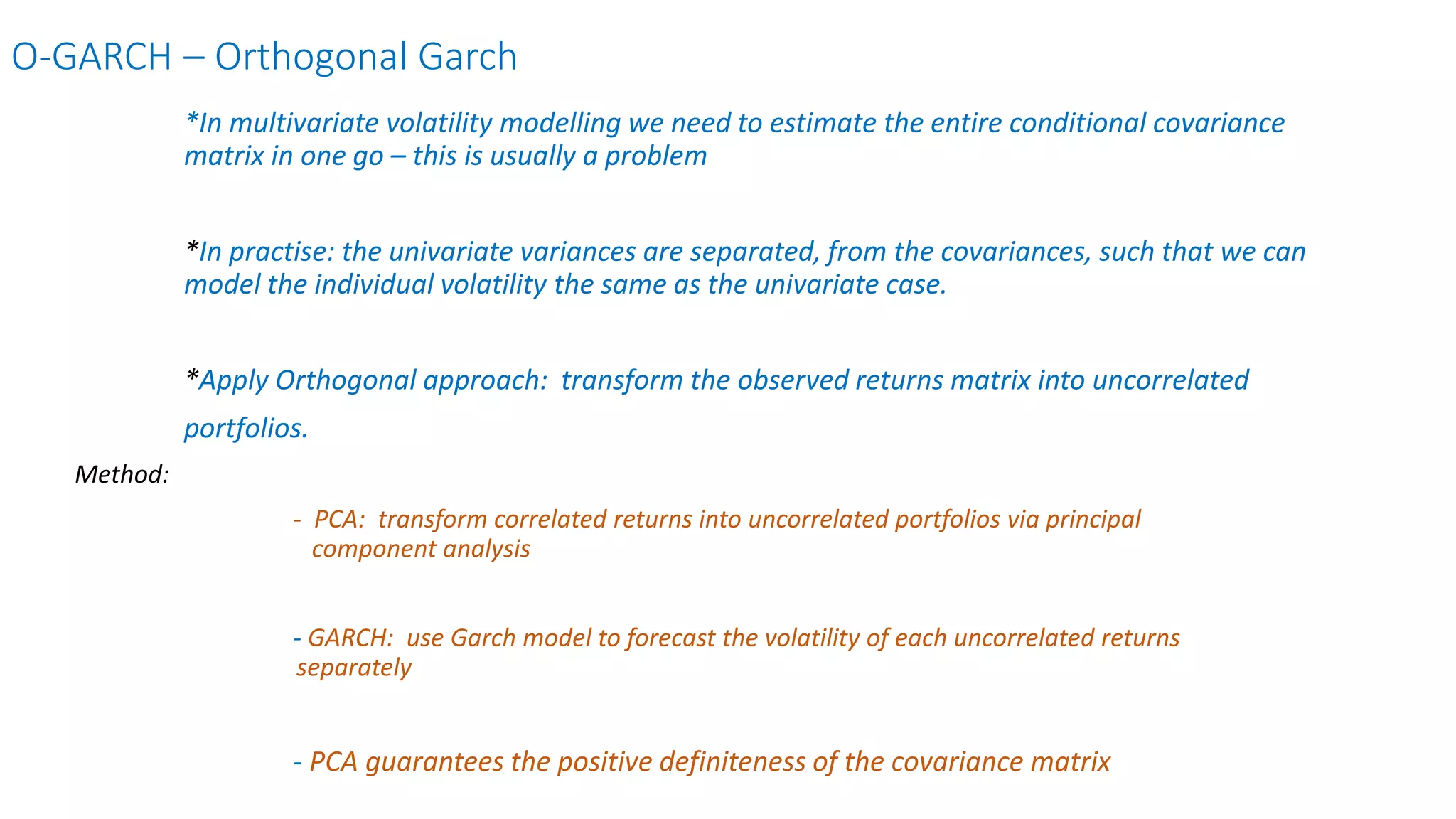 O-GARCH – Orthogonal Garch

*In multivariate volatility modelling we need to estimate the entire conditional covariance matrix in one go – this is usually a problem

*In practise: the univariate variances are separated, from the covariances, such that we can model the individual volatility the same as the univariate case.

*Apply Orthogonal approach:  transform the observed returns matrix into uncorrelated portfolios.

Method:

-  PCA:  transform correlated returns into uncorrelated portfolios via principal component analysis

- GARCH:  use Garch model to forecast the volatility of each uncorrelated returns separately

- PCA guarantees the positive definiteness of the covariance matrix